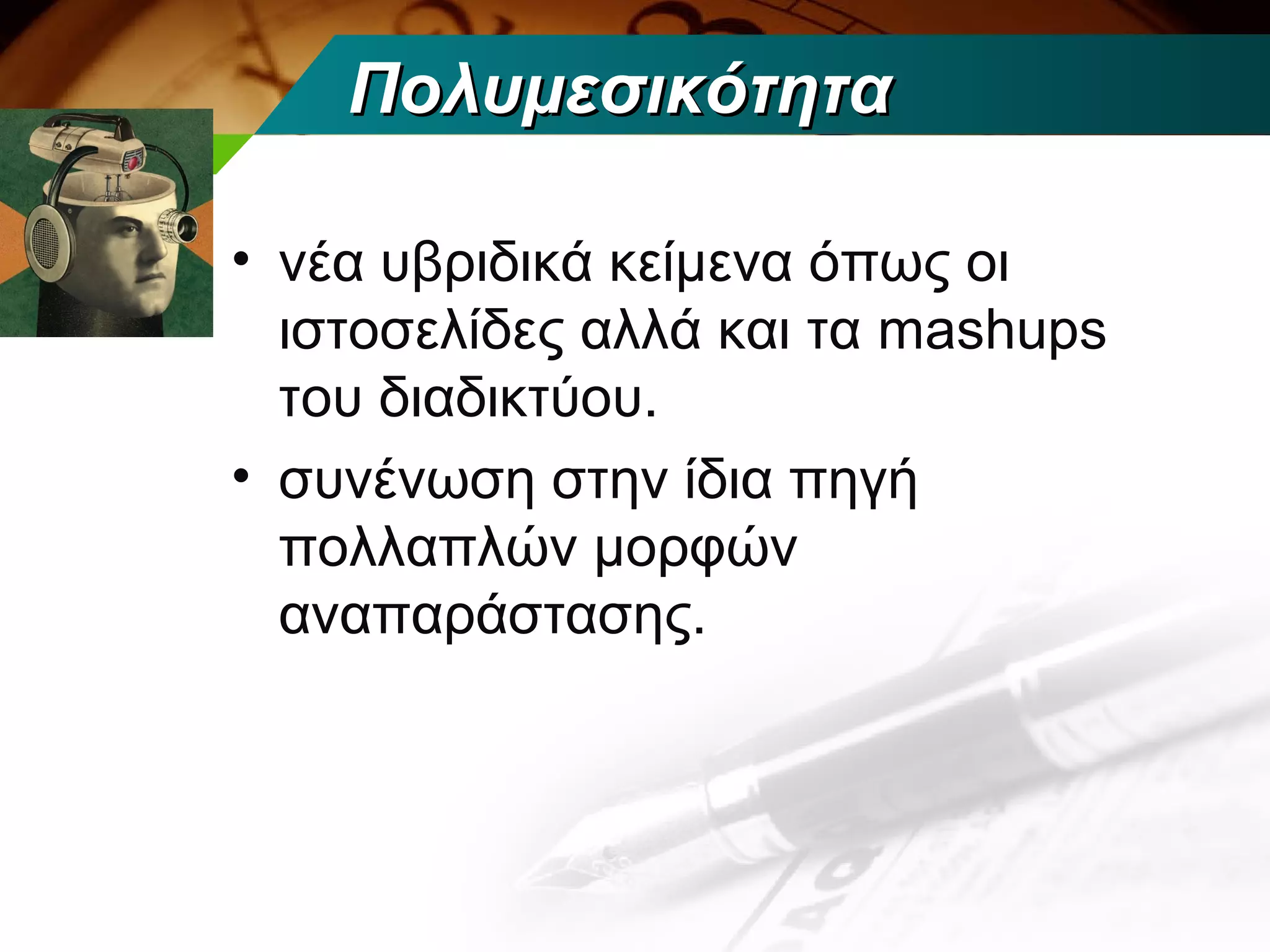 Πολυμεσικότητα

• νέα υβριδικά κείμενα όπως οι ιστοσελίδες αλλά και τα mashups του διαδικτύου.

• συνένωση στην ίδια πηγή πολλαπλών μορφών αναπαράστασης.